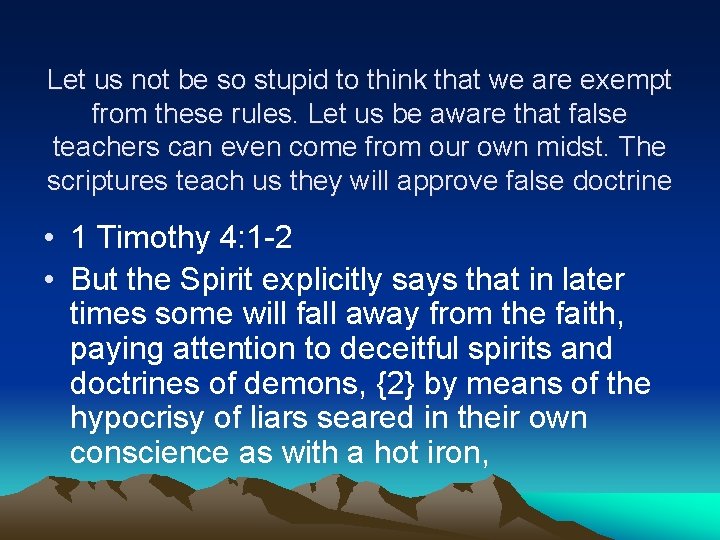 Let us not be so stupid to think that we are exempt from these rules. Let us be aware that false teachers can even come from our own midst. The scriptures teach us they will approve false doctrine

• 1 Timothy 4:1-2
• But the Spirit explicitly says that in later times some will fall away from the faith, paying attention to deceitful spirits and doctrines of demons, {2} by means of the hypocrisy of liars seared in their own conscience as with a hot iron,